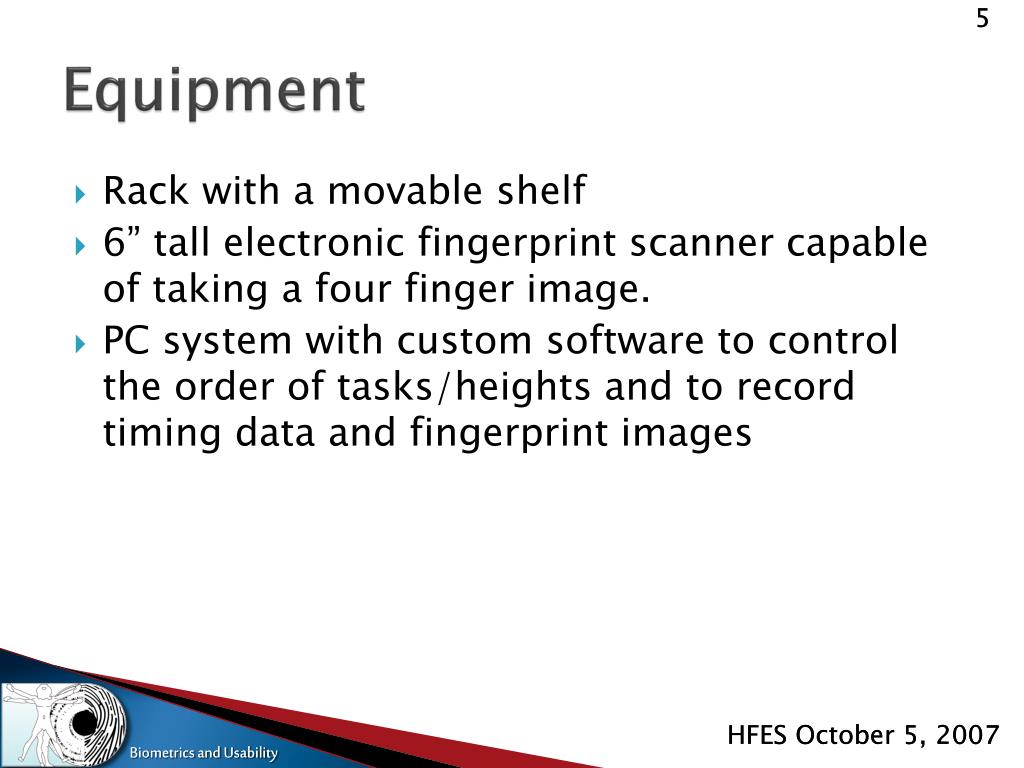 5

Equipment

Rack with a movable shelf
6” tall electronic fingerprint scanner capable of taking a four finger image.
PC system with custom software to control the order of tasks/heights and to record timing data and fingerprint images

Biometrics and Usability

HFES October 5, 2007